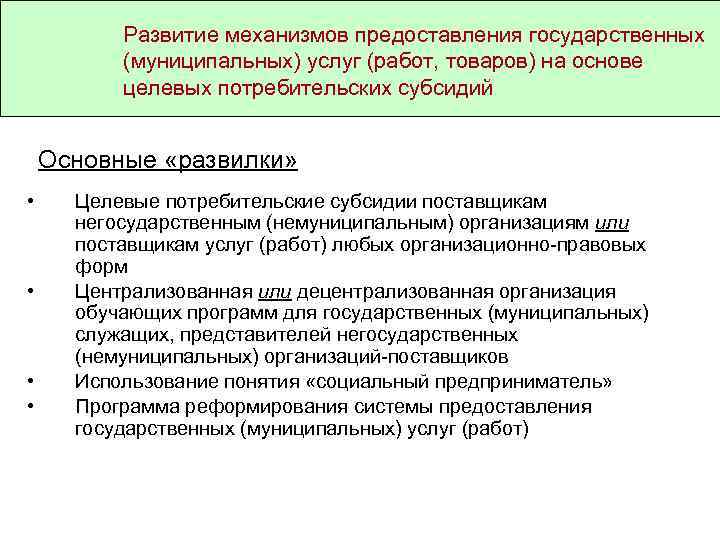 Развитие механизмов предоставления государственных (муниципальных) услуг (работ, товаров) на основе целевых потребительских субсидий

Основные «развилки»

• Целевые потребительские субсидии поставщикам негосударственным (немуниципальным) организациям или поставщикам услуг (работ) любых организационно-правовых форм
• Централизованная или децентрализованная организация обучающих программ для государственных (муниципальных) служащих, представителей негосударственных (немуниципальных) организаций-поставщиков
• Использование понятия «социальный предприниматель»
• Программа реформирования системы предоставления государственных (муниципальных) услуг (работ)